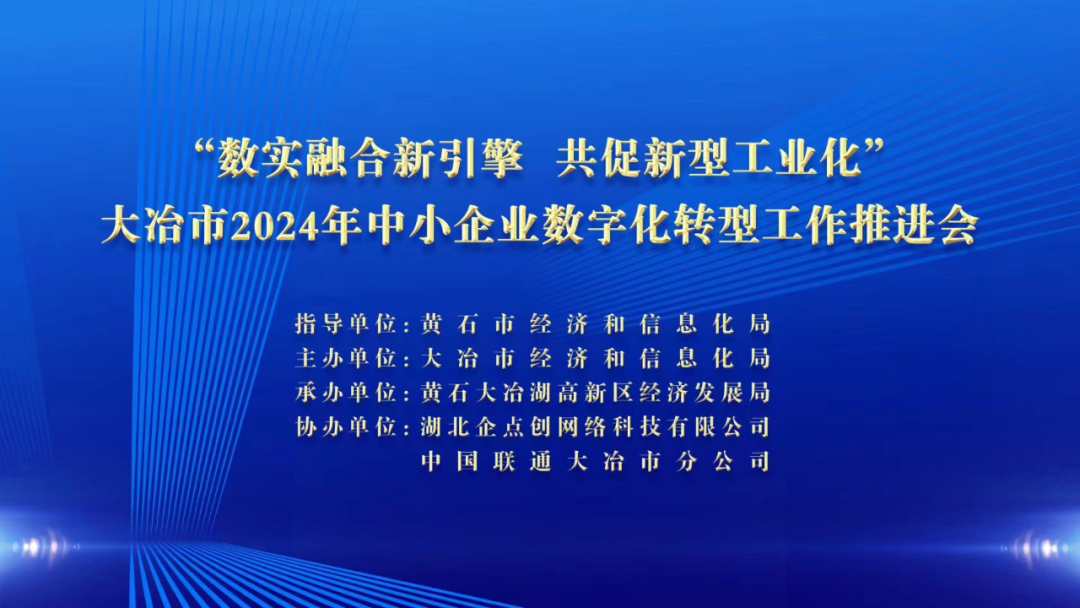 “数实融合新引擎 共促新型工业化”
大冶市2024年中小企业数字化转型工作推进会

指导单位：黄石市经济和信息化局
主办单位：大冶市经济和信息化局
承办单位：黄石大冶湖高新区经济发展局
协办单位：湖北企点创网络科技有限公司
中国联通大冶市分公司